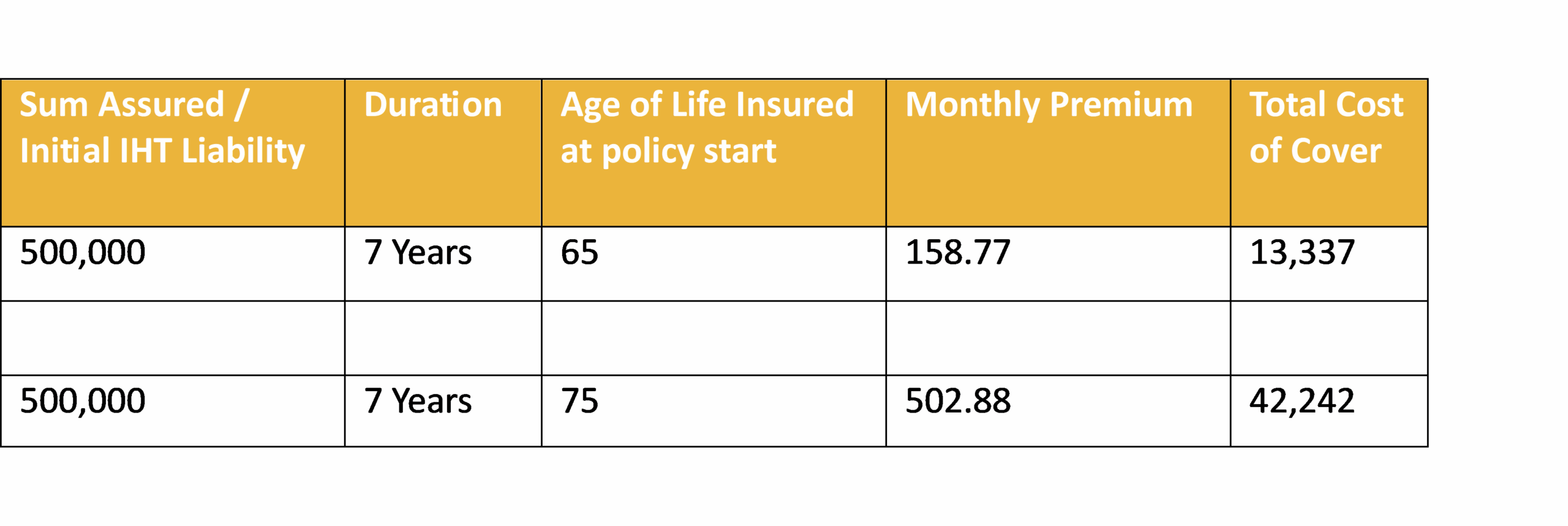 | Sum Assured / Initial IHT Liability | Duration | Age of Life Insured at policy start | Monthly Premium | Total Cost of Cover |
|---|---|---|---|---|
| 500,000 | 7 Years | 65 | 158.77 | 13,337 |
| | | | | |
| 500,000 | 7 Years | 75 | 502.88 | 42,242 |